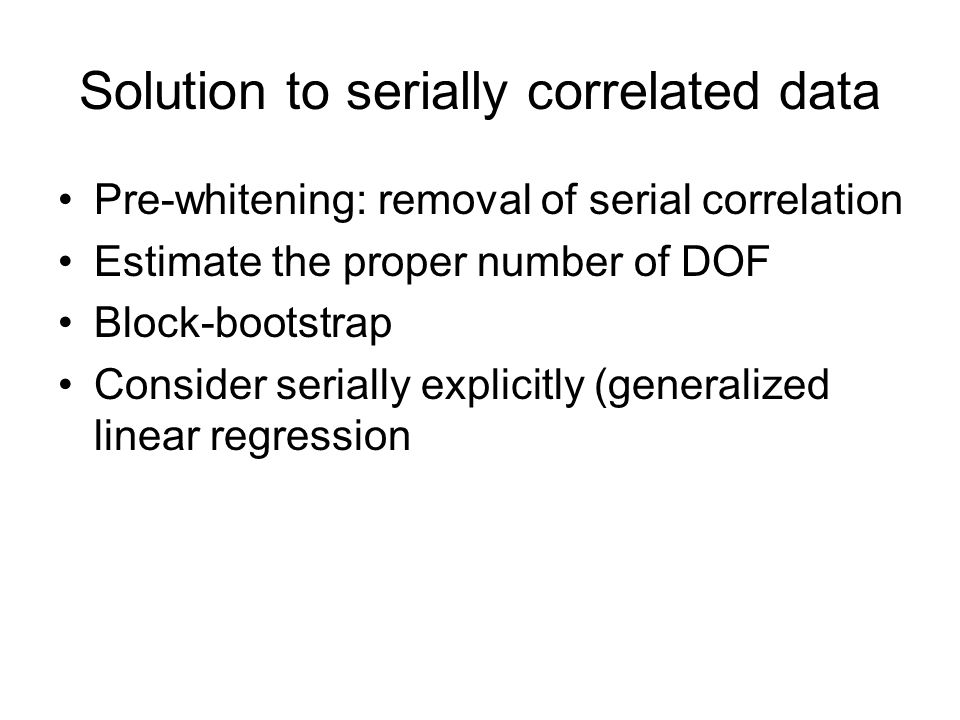 Solution to serially correlated data

• Pre-whitening: removal of serial correlation
• Estimate the proper number of DOF
• Block-bootstrap
• Consider serially explicitly (generalized linear regression